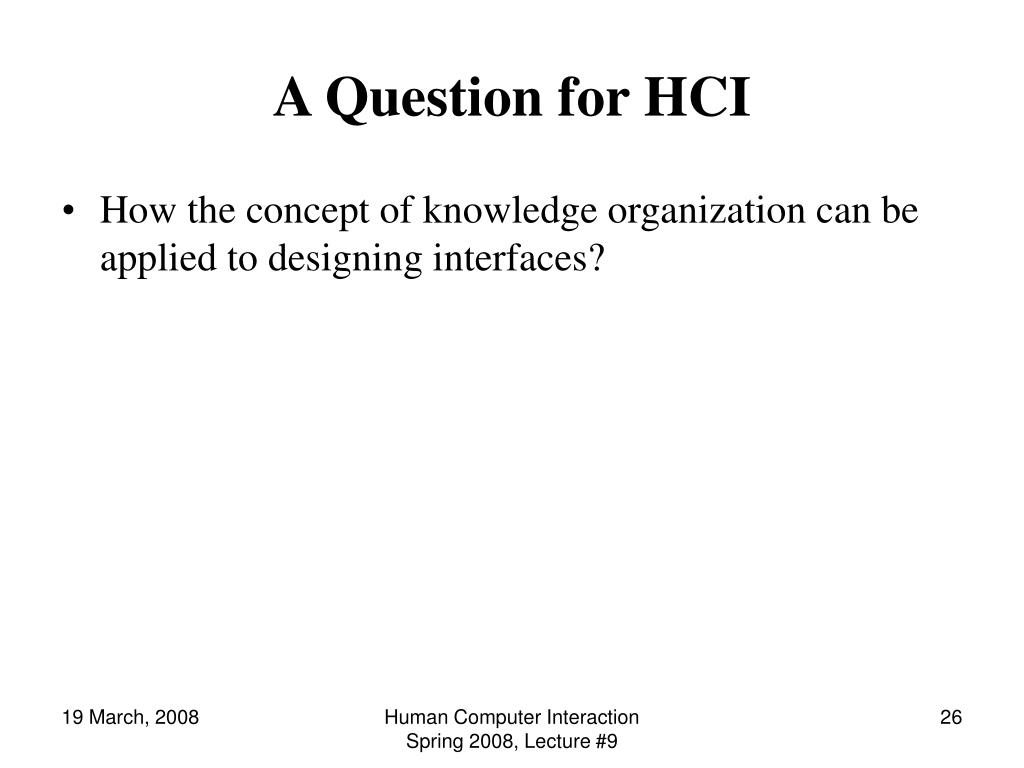 A Question for HCI

• How the concept of knowledge organization can be applied to designing interfaces?

19 March, 2008

Human Computer Interaction
Spring 2008, Lecture #9

26